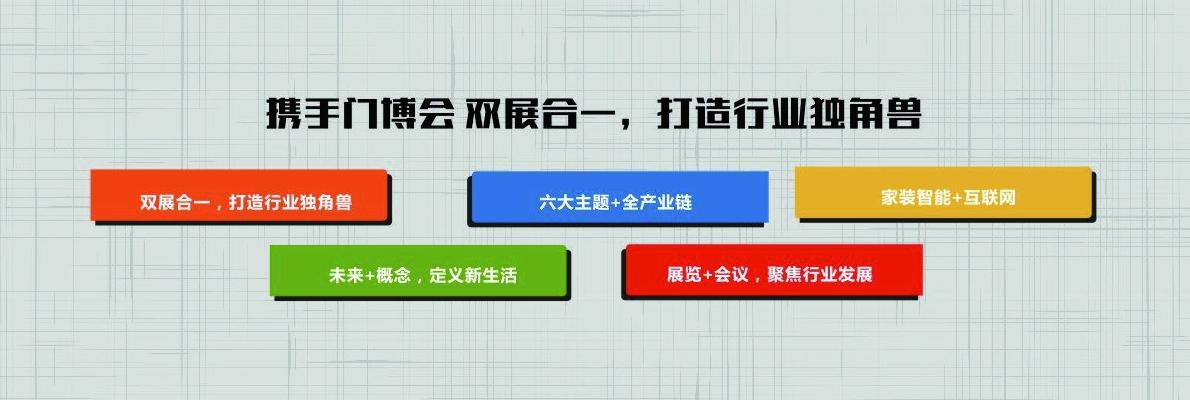 携手门博会 双展合一，打造行业独角兽

双展合一，打造行业独角兽

六大主题+全产业链

家装智能+互联网

未来+概念，定义新生活

展览+会议，聚焦行业发展